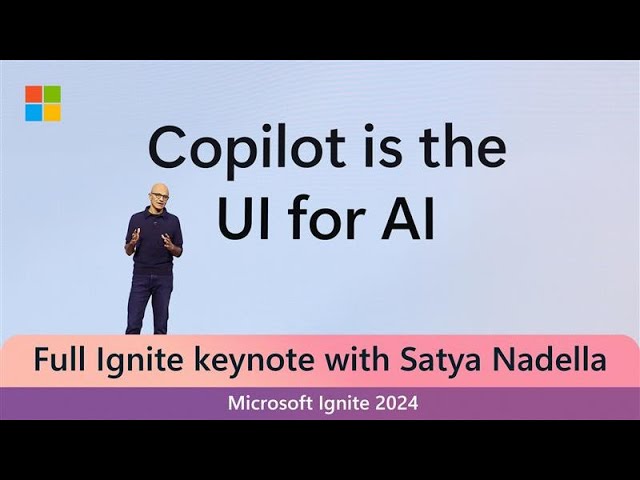 Copilot is the UI for AI

Full Ignite keynote with Satya Nadella

Microsoft Ignite 2024